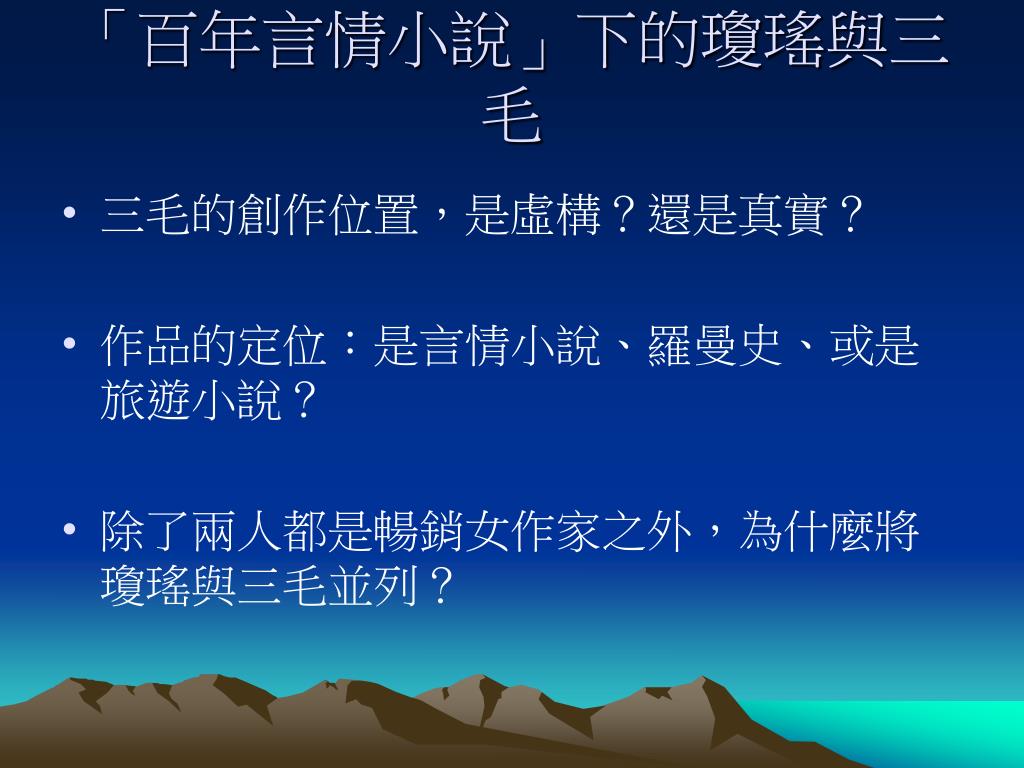 「百年言情小說」下的瓊瑤與三毛

• 三毛的創作位置，是虛構？還是真實？

• 作品的定位：是言情小說、羅曼史、或是旅遊小說？

• 除了兩人都是暢銷女作家之外，為什麼將瓊瑤與三毛並列？